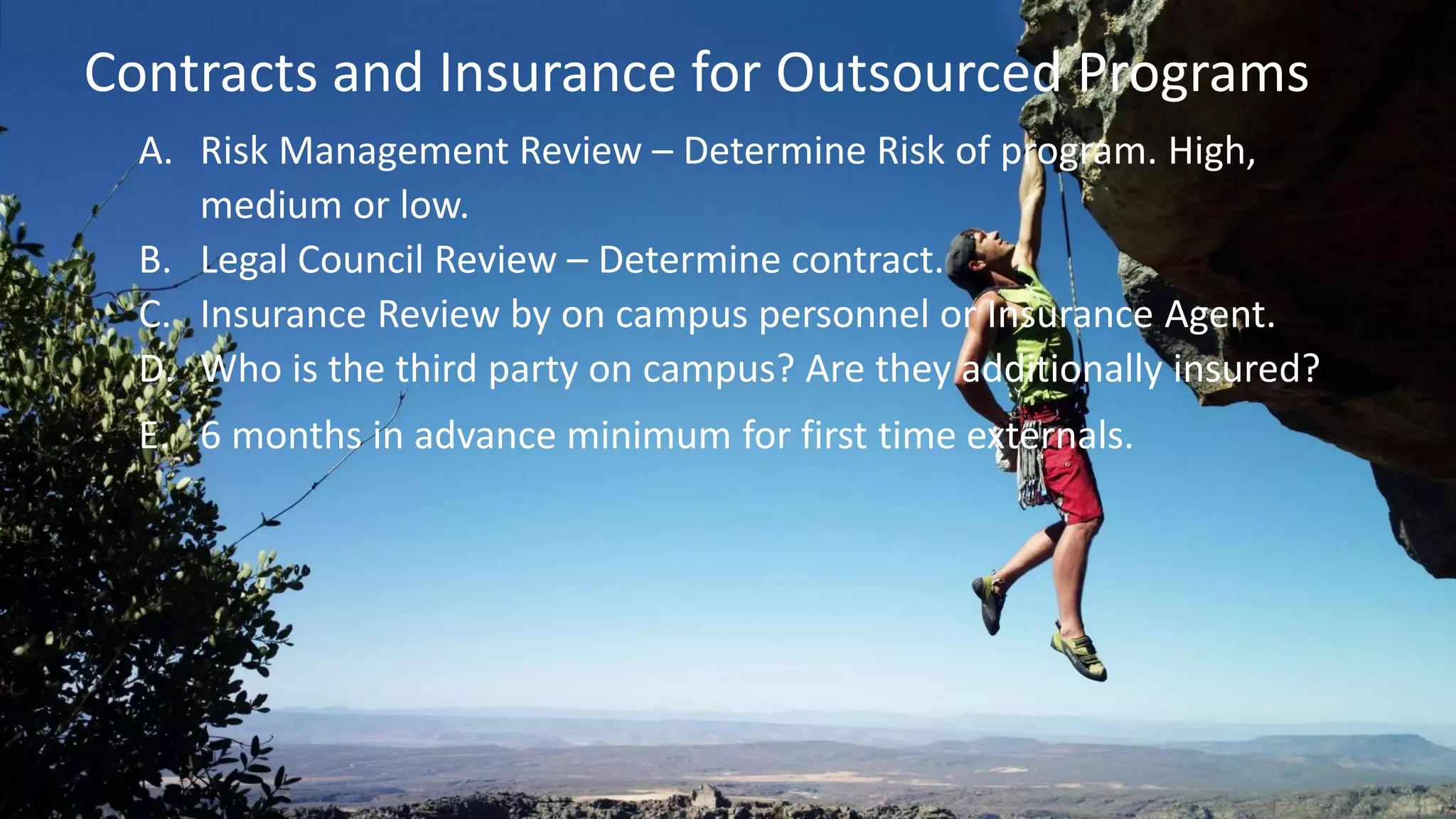 Contracts and Insurance for Outsourced Programs

A. Risk Management Review – Determine Risk of program. High, medium or low.

B. Legal Council Review – Determine contract.

C. Insurance Review by on campus personnel or Insurance Agent.

D. Who is the third party on campus? Are they additionally insured?

E. 6 months in advance minimum for first time externals.